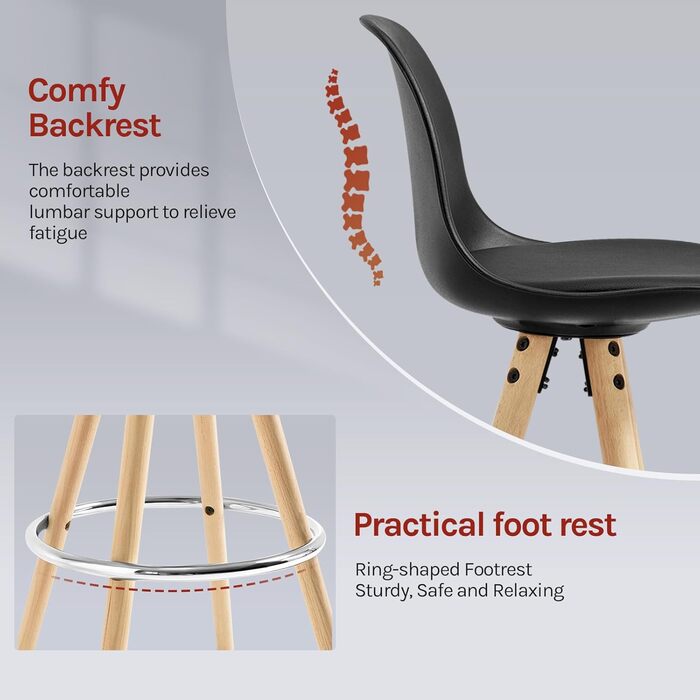 Comfy Backrest

The backrest provides comfortable lumbar support to relieve fatigue

Practical foot rest

Ring-shaped Footrest
Sturdy, Safe and Relaxing